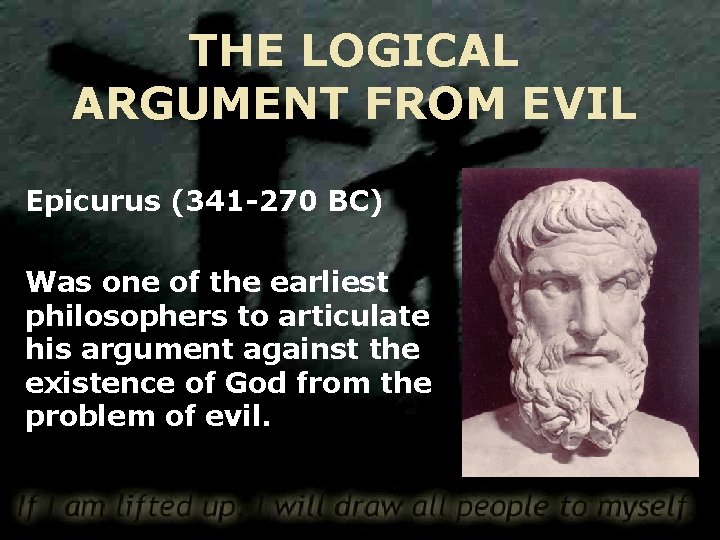 THE LOGICAL ARGUMENT FROM EVIL

Epicurus (341-270 BC)

Was one of the earliest philosophers to articulate his argument against the existence of God from the problem of evil.

If I am lifted up, I will draw all people to myself